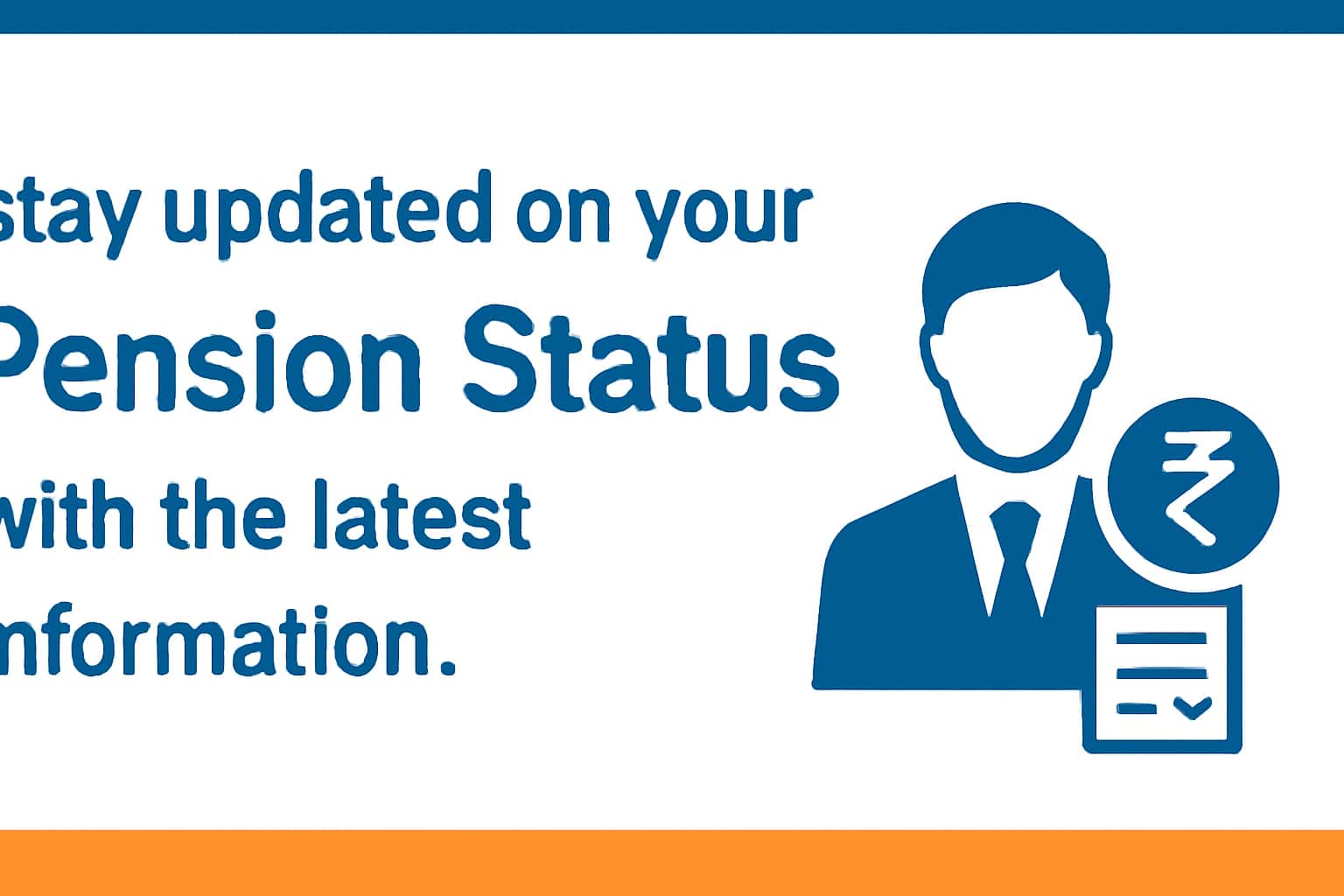 stay updated on your Pension Status with the latest information.

₹